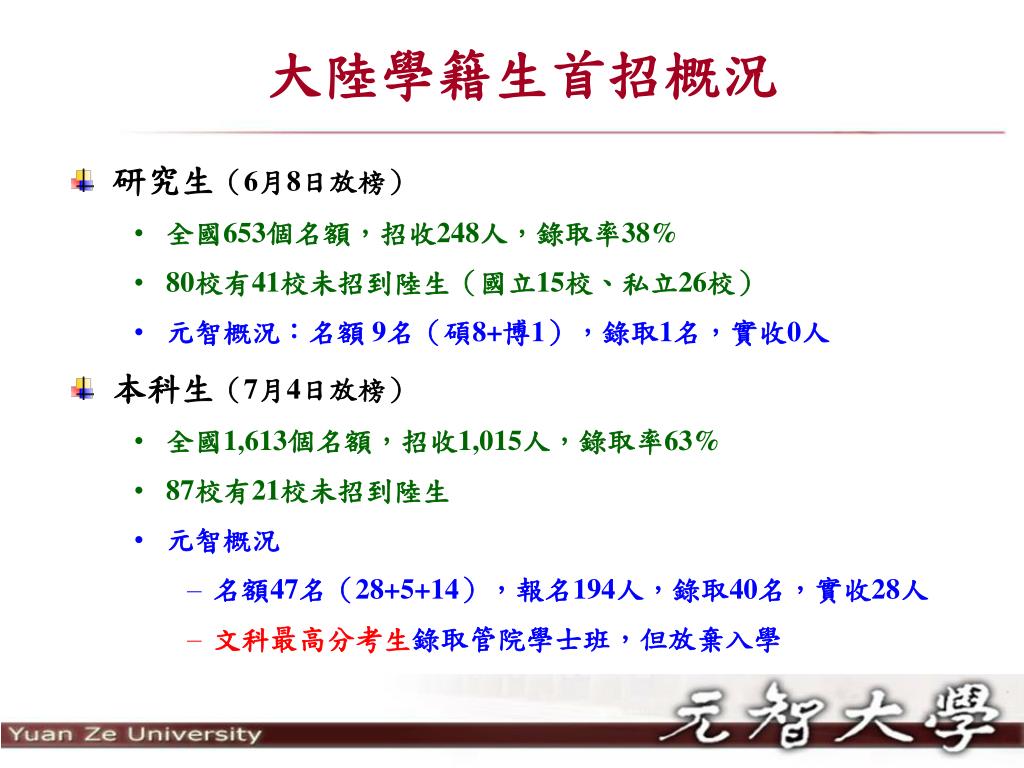 大陸學籍生首招概況

研究生（6月8日放榜）

• 全國653個名額，招收248人，錄取率38%
• 80校有41校未招到陸生（國立15校、私立26校）
• 元智概況：名額 9名（碩8+博1），錄取1名，實收0人

本科生（7月4日放榜）

• 全國1,613個名額，招收1,015人，錄取率63%
• 87校有21校未招到陸生
• 元智概況
  – 名額47名（28+5+14），報名194人，錄取40名，實收28人
  – 文科最高分考生錄取管院學士班，但放棄入學

Yuan Ze University

元智大學